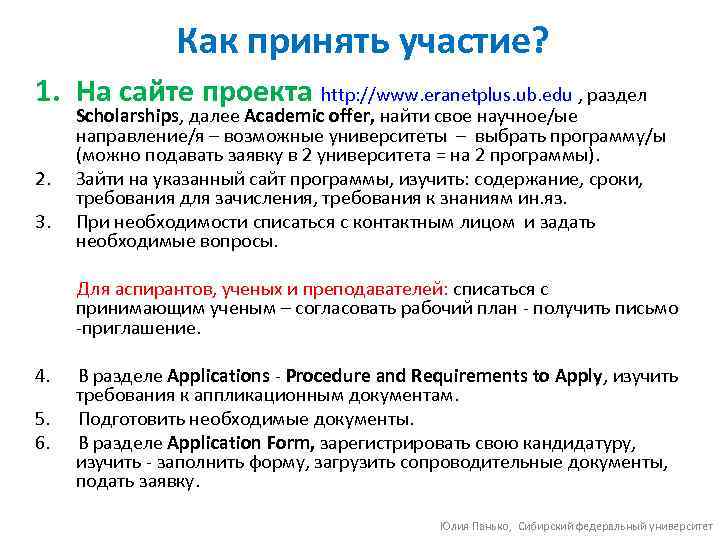 Как принять участие?

1. На сайте проекта http://www.eranetplus.ub.edu , раздел Scholarships, далее Academic offer, найти свое научное/ые направление/я – возможные университеты – выбрать программу/ы (можно подавать заявку в 2 университета = на 2 программы).

2. Зайти на указанный сайт программы, изучить: содержание, сроки, требования для зачисления, требования к знаниям ин.яз.

3. При необходимости списаться с контактным лицом и задать необходимые вопросы.

Для аспирантов, ученых и преподавателей: списаться с принимающим ученым – согласовать рабочий план - получить письмо -приглашение.

4. В разделе Applications - Procedure and Requirements to Apply, изучить требования к аппликационным документам.

5. Подготовить необходимые документы.

6. В разделе Application Form, зарегистрировать свою кандидатуру, изучить - заполнить форму, загрузить сопроводительные документы, подать заявку.

Юлия Панько, Сибирский федеральный университет